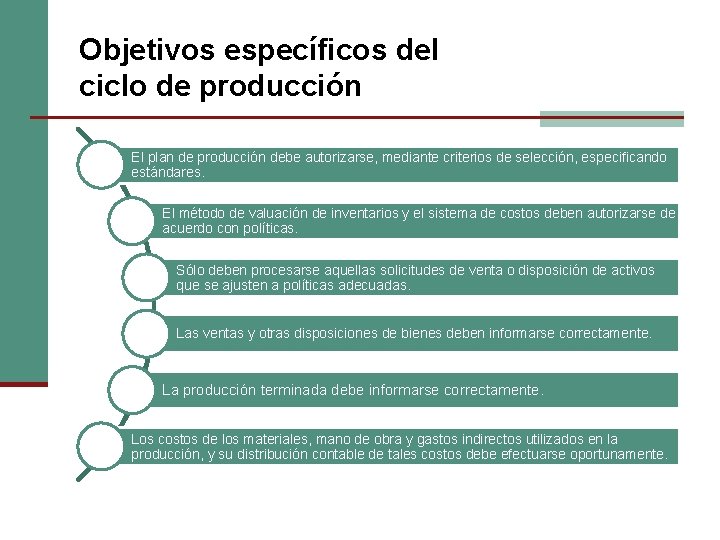 Objetivos específicos del ciclo de producción

El plan de producción debe autorizarse, mediante criterios de selección, especificando estándares.

El método de valuación de inventarios y el sistema de costos deben autorizarse de acuerdo con políticas.

Sólo deben procesarse aquellas solicitudes de venta o disposición de activos que se ajusten a políticas adecuadas.

Las ventas y otras disposiciones de bienes deben informarse correctamente.

La producción terminada debe informarse correctamente.

Los costos de los materiales, mano de obra y gastos indirectos utilizados en la producción, y su distribución contable de tales costos debe efectuarse oportunamente.